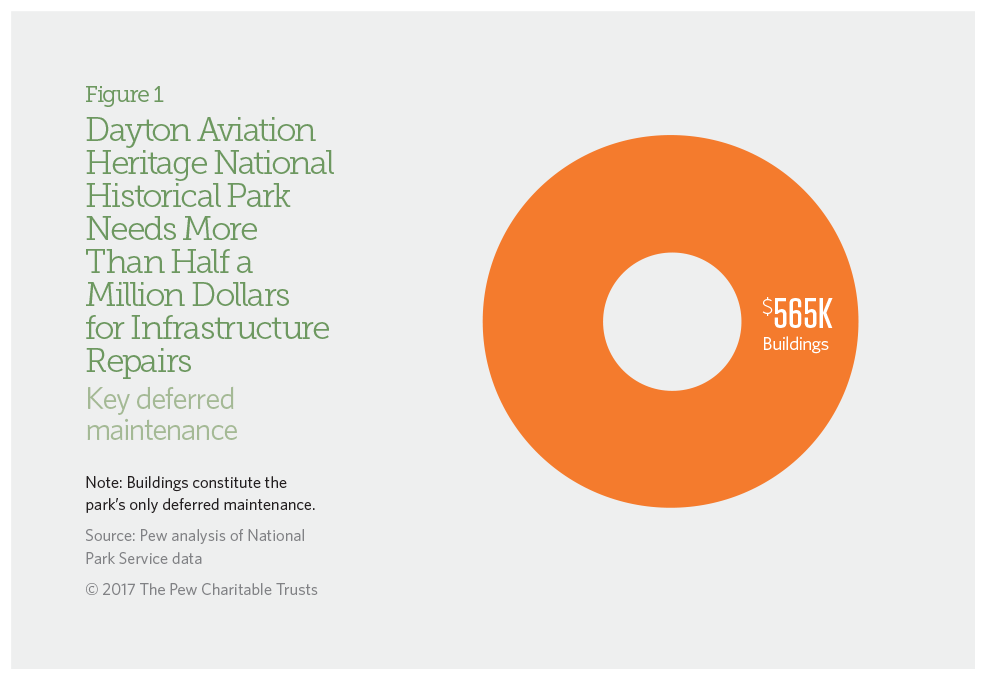 Figure 1

Dayton Aviation Heritage National Historical Park Needs More Than Half a Million Dollars for Infrastructure Repairs

Key deferred maintenance

Note: Buildings constitute the park's only deferred maintenance.

Source: Pew analysis of National Park Service data

© 2017 The Pew Charitable Trusts

$565K
Buildings